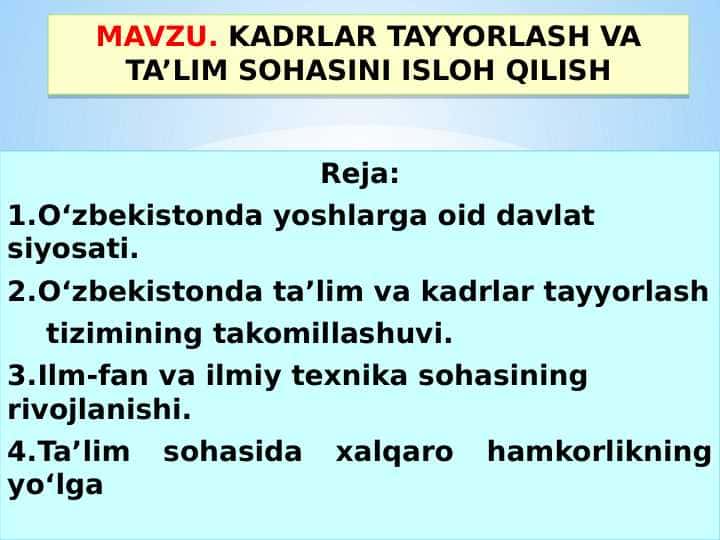 MAVZU. KADRLAR TAYYORLASH VA TA’LIM SOHASINI ISLOH QILISH

Reja:

1.O‘zbekistonda yoshlarga oid davlat siyosati.

2.O‘zbekistonda ta’lim va kadrlar tayyorlash tizimining takomillashuvi.

3.Ilm-fan va ilmiy texnika sohasining rivojlanishi.

4.Ta’lim sohasida xalqaro hamkorlikning yo‘lga